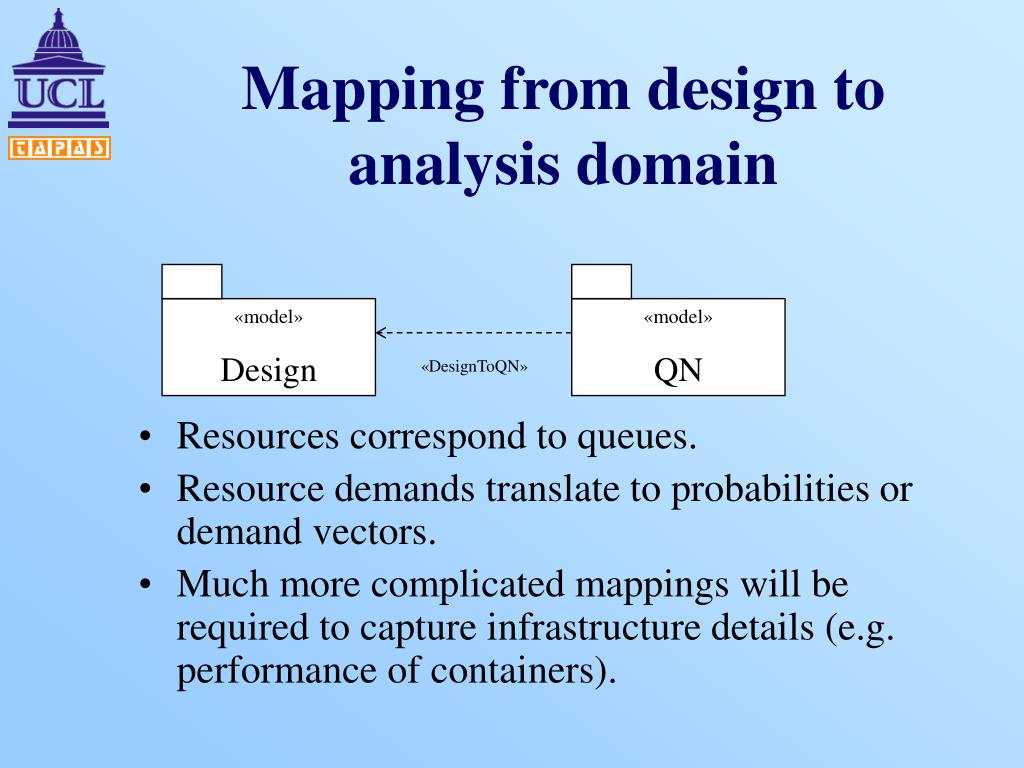 UCL
TAPAS

Mapping from design to analysis domain

«model»
Design

«DesignToQN»

«model»
QN

• Resources correspond to queues.
• Resource demands translate to probabilities or demand vectors.
• Much more complicated mappings will be required to capture infrastructure details (e.g. performance of containers).